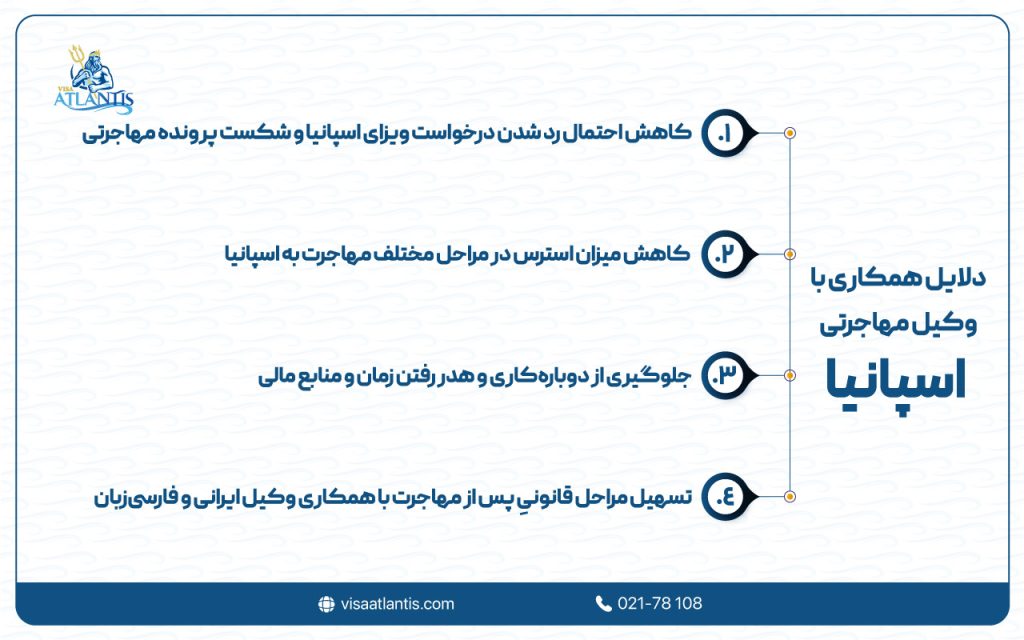 VISA ATLANTIS

دلایل همکاری با وکیل مهاجرتی اسپانیا

۱. کاهش احتمال رد شدن درخواست ویزای اسپانیا و شکست پرونده مهاجرتی

۲. کاهش میزان استرس در مراحل مختلف مهاجرت به اسپانیا

۳. جلوگیری از دوباره‌کاری و هدر رفتن زمان و منابع مالی

۴. تسهیل مراحل قانونیِ پس از مهاجرت با همکاری وکیل ایرانی و فارسی‌زبان

visaatlantis.com

021-78 108